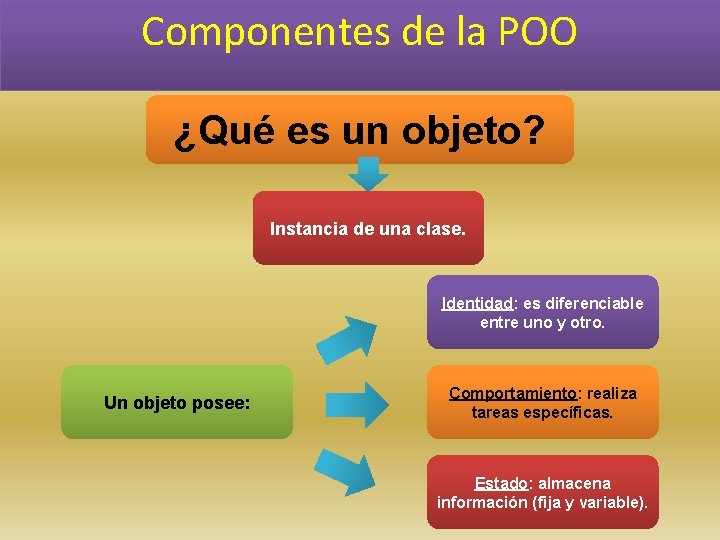 Componentes de la POO

¿Qué es un objeto?

Instancia de una clase.

Un objeto posee:

Identidad: es diferenciable entre uno y otro.

Comportamiento: realiza tareas específicas.

Estado: almacena información (fija y variable).